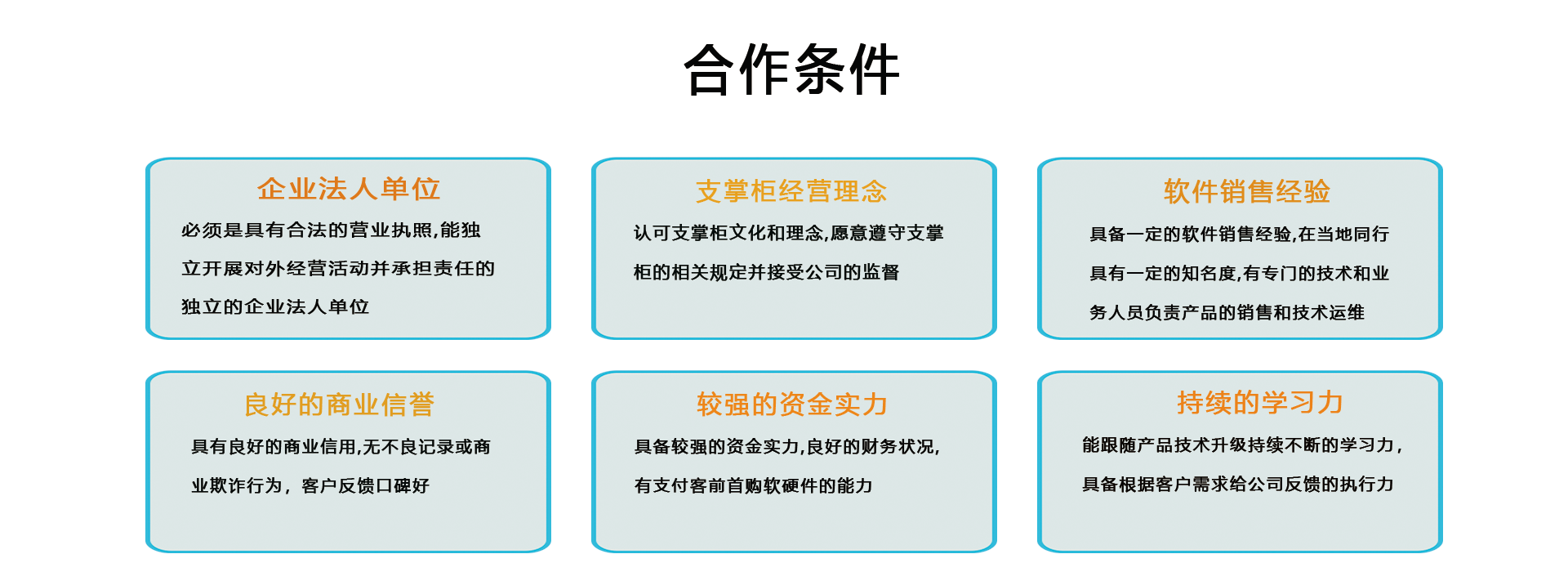 合作条件

企业法人单位

必须是具有合法的营业执照,能独立开展对外经营活动并承担责任的独立的企业法人单位

支掌柜经营理念

认可支掌柜文化和理念,愿意遵守支掌柜的相关规定并接受公司的监督

软件销售经验

具备一定的软件销售经验,在当地同行具有一定的知名度,有专门的技术和业务人员负责产品的销售和技术运维

良好的商业信誉

具有良好的商业信用,无不良记录或商业欺诈行为，客户反馈口碑好

较强的资金实力

具备较强的资金实力,良好的财务状况,有支付客前首购软硬件的能力

持续的学习力

能跟随产品技术升级持续不断的学习力，具备根据客户需求给公司反馈的执行力